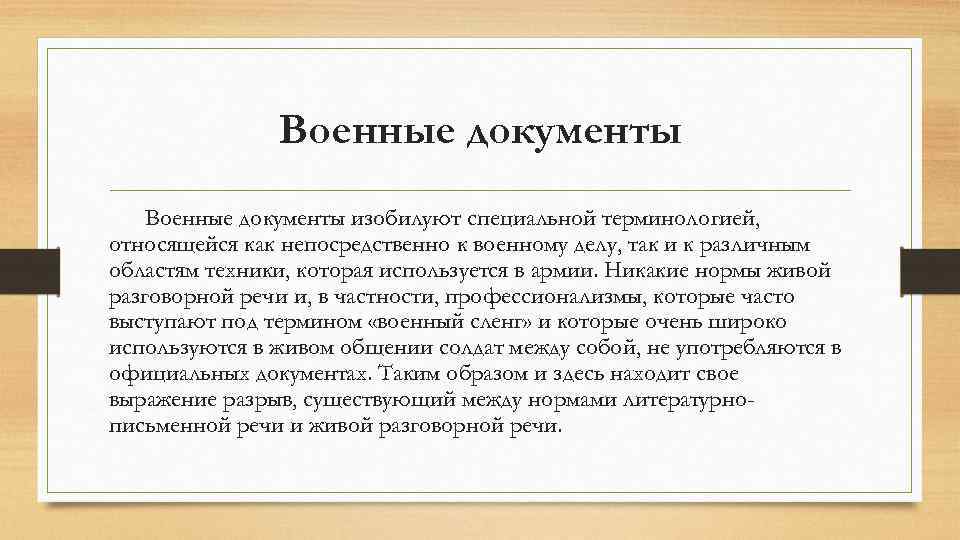 Военные документы

Военные документы изобилуют специальной терминологией, относящейся как непосредственно к военному делу, так и к различным областям техники, которая используется в армии. Никакие нормы живой разговорной речи и, в частности, профессионализмы, которые часто выступают под термином «военный сленг» и которые очень широко используются в живом общении солдат между собой, не употребляются в официальных документах. Таким образом и здесь находит свое выражение разрыв, существующий между нормами литературно-письменной речи и живой разговорной речи.